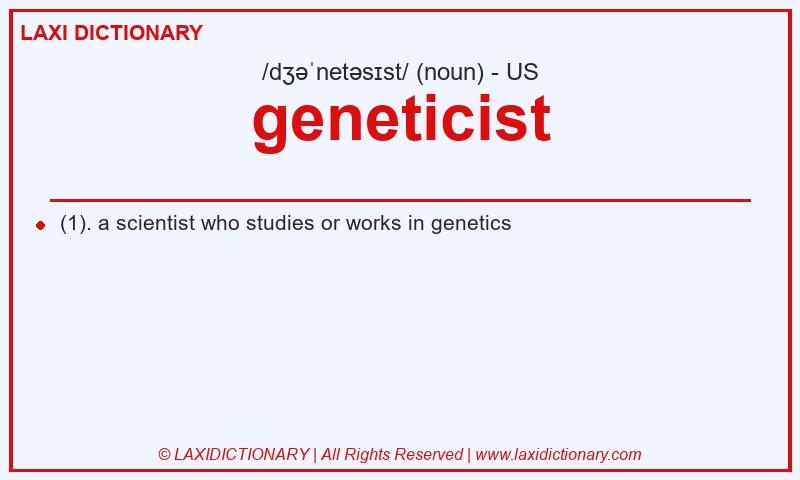 LAXI DICTIONARY

/dʒəˈnetəsɪst/ (noun) - US

geneticist

(1). a scientist who studies or works in genetics

© LAXIDICTIONARY | All Rights Reserved | www.laxidictionary.com